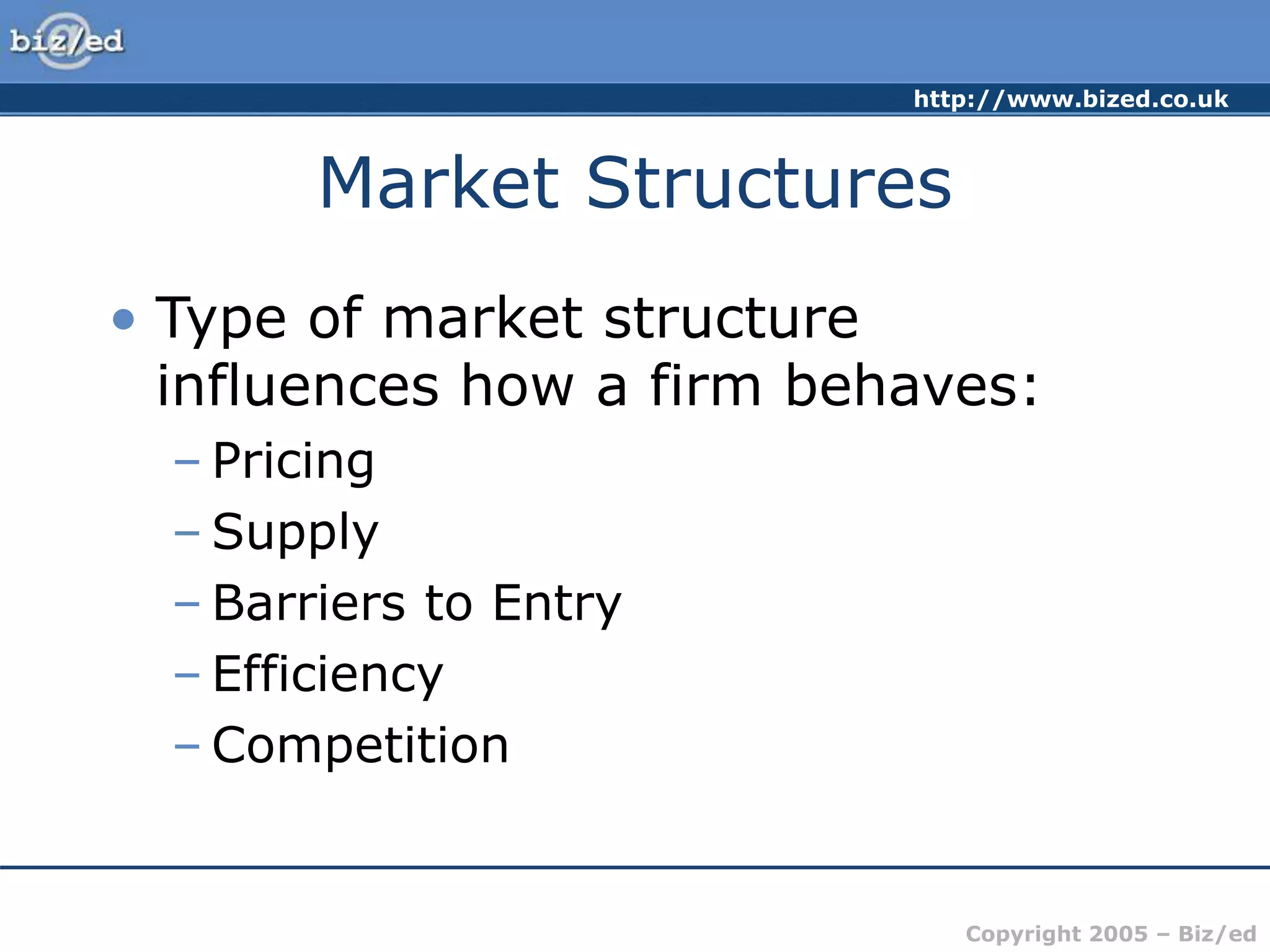 biz/ed

http://www.bized.co.uk

Market Structures

• Type of market structure influences how a firm behaves:
– Pricing
– Supply
– Barriers to Entry
– Efficiency
– Competition

Copyright 2005 – Biz/ed